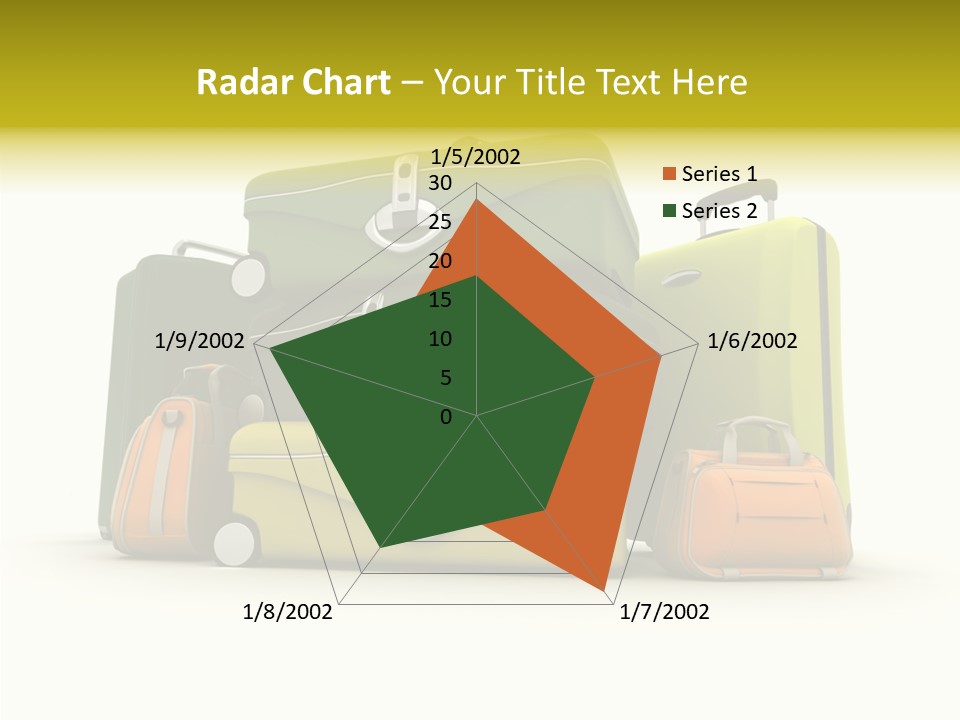 Radar Chart – Your Title Text Here

1/5/2002
30
25
20
15
10
5
0
1/6/2002
1/7/2002
1/8/2002
1/9/2002

Series 1
Series 2